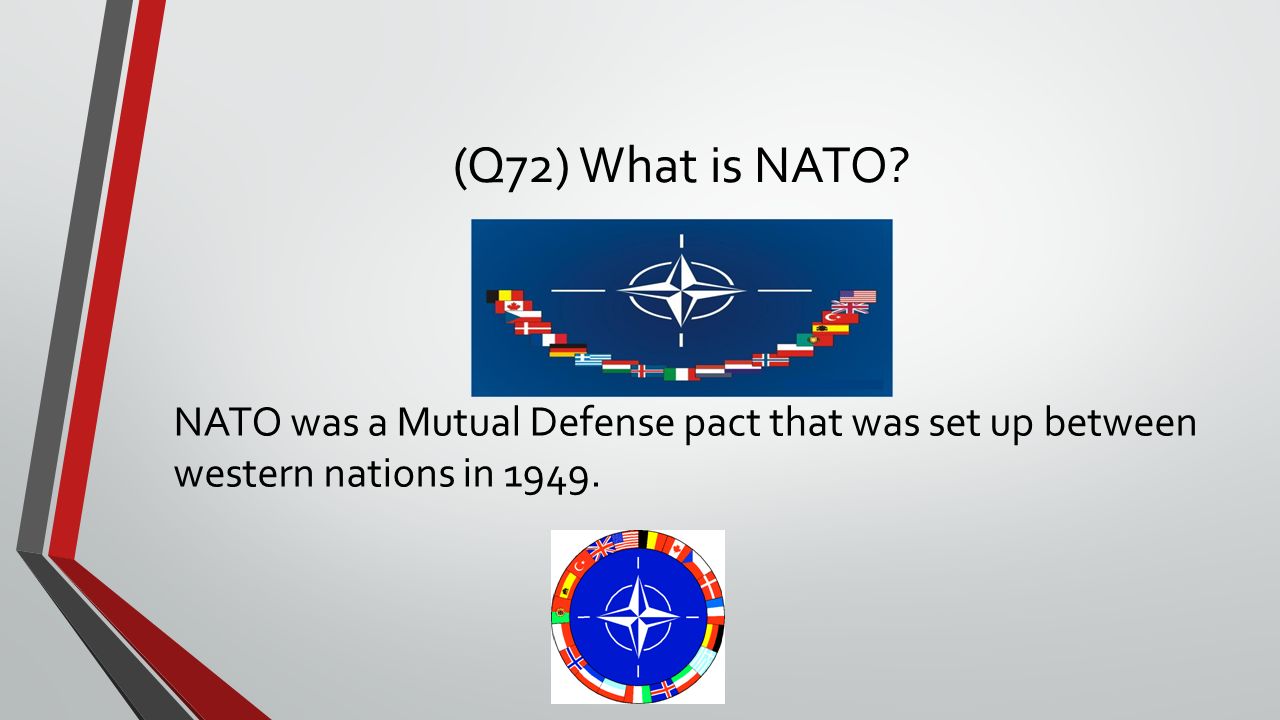 (Q72) What is NATO?

NATO was a Mutual Defense pact that was set up between western nations in 1949.